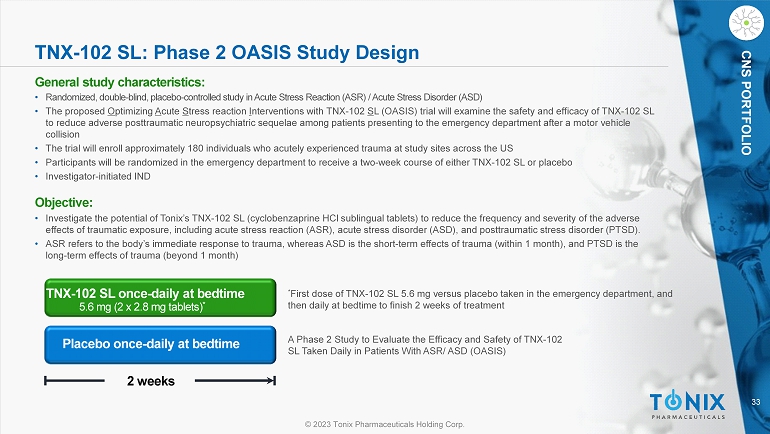 TNX-102 SL: Phase 2 OASIS Study Design

CNS PORTFOLIO

General study characteristics:

• Randomized, double-blind, placebo-controlled study in Acute Stress Reaction (ASR) / Acute Stress Disorder (ASD)
• The proposed Optimizing Acute Stress reaction Interventions with TNX-102 SL (OASIS) trial will examine the safety and efficacy of TNX-102 SL to reduce adverse posttraumatic neuropsychiatric sequelae among patients presenting to the emergency department after a motor vehicle collision
• The trial will enroll approximately 180 individuals who acutely experienced trauma at study sites across the US
• Participants will be randomized in the emergency department to receive a two-week course of either TNX-102 SL or placebo
• Investigator-initiated IND

Objective:

• Investigate the potential of Tonix's TNX-102 SL (cyclobenzaprine HCl sublingual tablets) to reduce the frequency and severity of the adverse effects of traumatic exposure, including acute stress reaction (ASR), acute stress disorder (ASD), and posttraumatic stress disorder (PTSD).
• ASR refers to the body's immediate response to trauma, whereas ASD is the short-term effects of trauma (within 1 month), and PTSD is the long-term effects of trauma (beyond 1 month)

TNX-102 SL once-daily at bedtime
5.6 mg (2 x 2.8 mg tablets)*

*First dose of TNX-102 SL 5.6 mg versus placebo taken in the emergency department, and then daily at bedtime to finish 2 weeks of treatment

Placebo once-daily at bedtime

A Phase 2 Study to Evaluate the Efficacy and Safety of TNX-102 SL Taken Daily in Patients With ASR/ ASD (OASIS)

2 weeks

TONIX
PHARMACEUTICALS

33

© 2023 Tonix Pharmaceuticals Holding Corp.